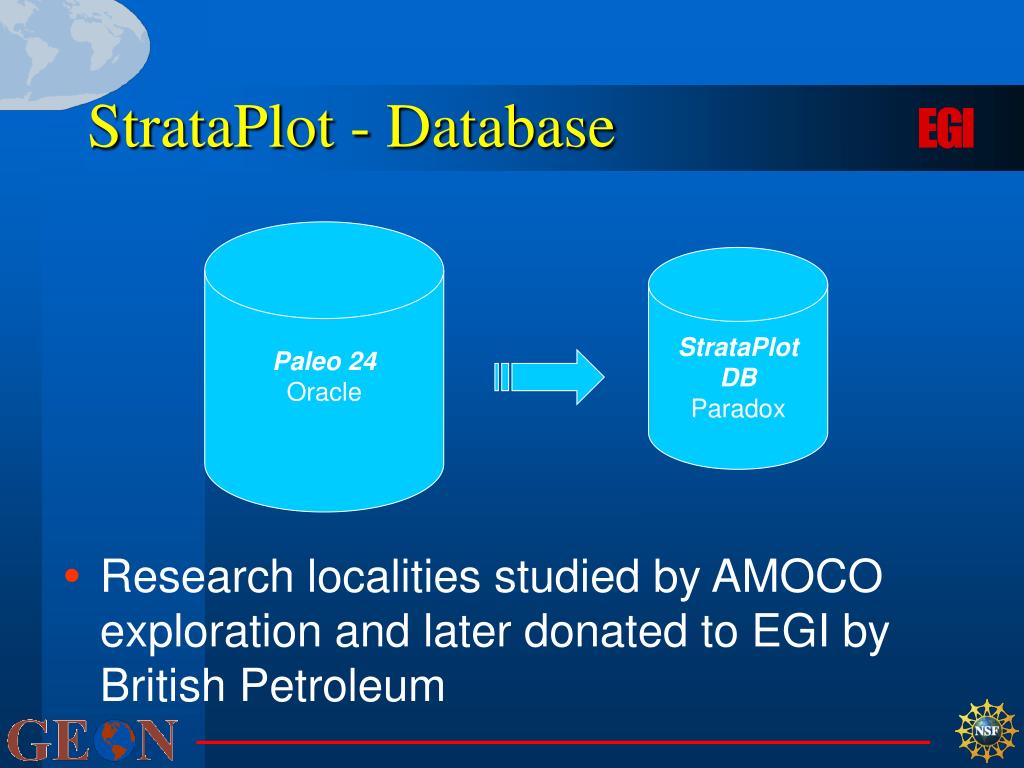 StrataPlot - Database

EGI

Paleo 24
Oracle

StrataPlot
DB
Paradox

• Research localities studied by AMOCO exploration and later donated to EGI by British Petroleum

GEON

NSF